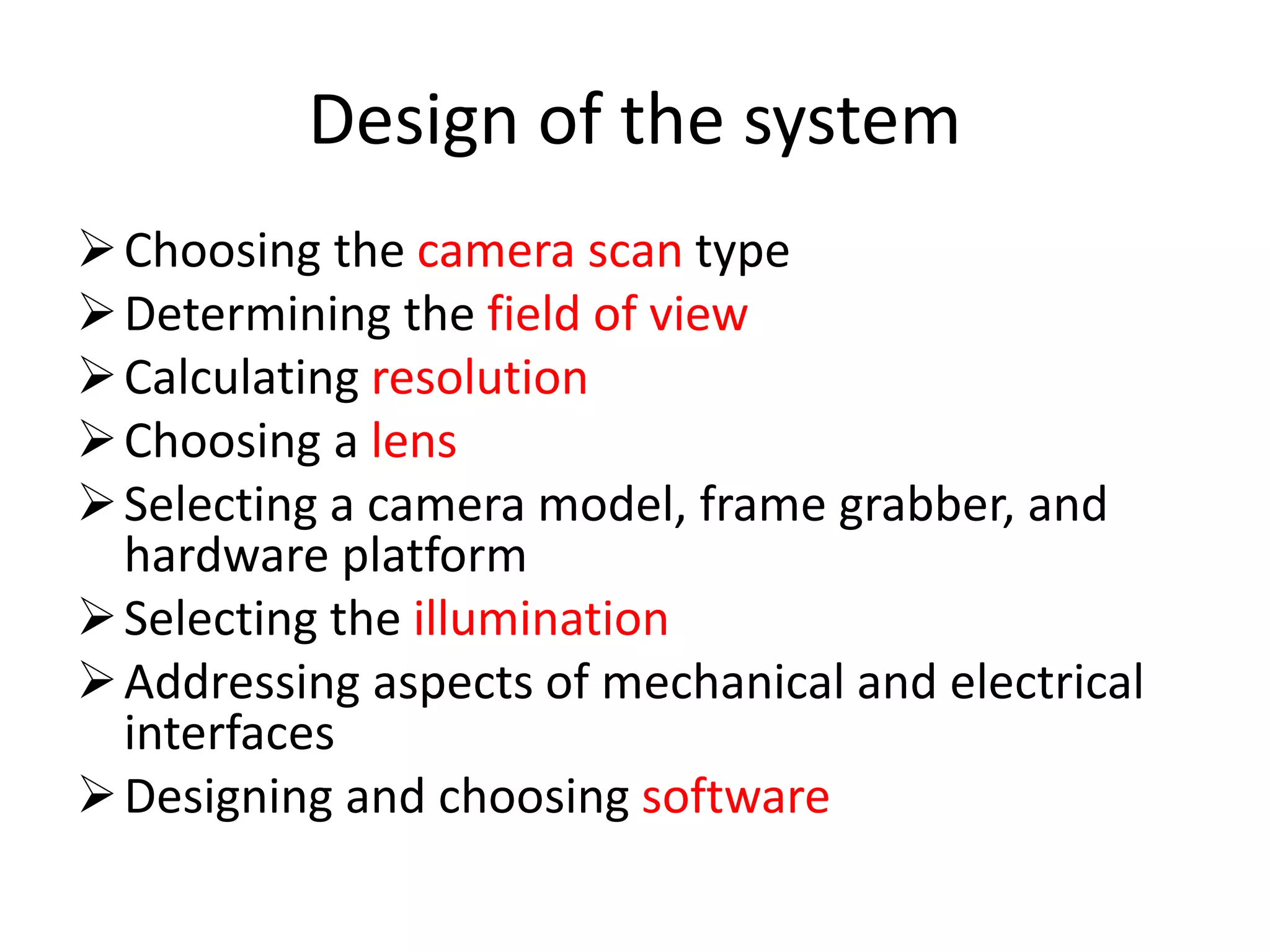 Design of the system

➢ Choosing the camera scan type
➢ Determining the field of view
➢ Calculating resolution
➢ Choosing a lens
➢ Selecting a camera model, frame grabber, and hardware platform
➢ Selecting the illumination
➢ Addressing aspects of mechanical and electrical interfaces
➢ Designing and choosing software